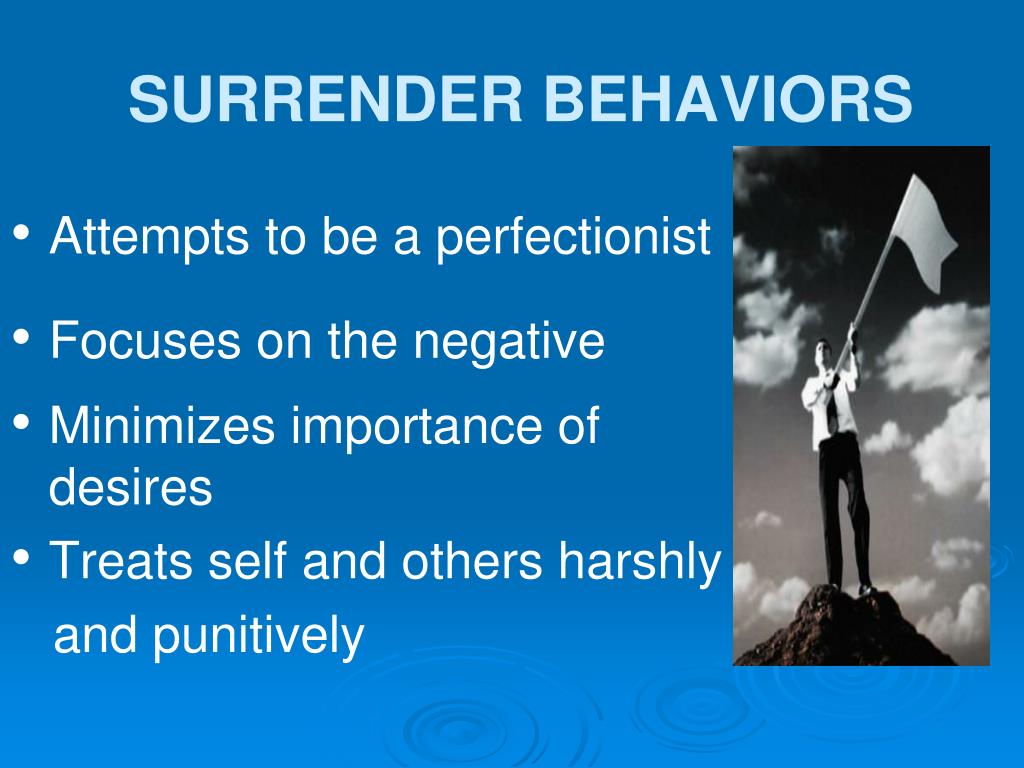 SURRENDER BEHAVIORS

• Attempts to be a perfectionist

• Focuses on the negative

• Minimizes importance of desires

• Treats self and others harshly and punitively